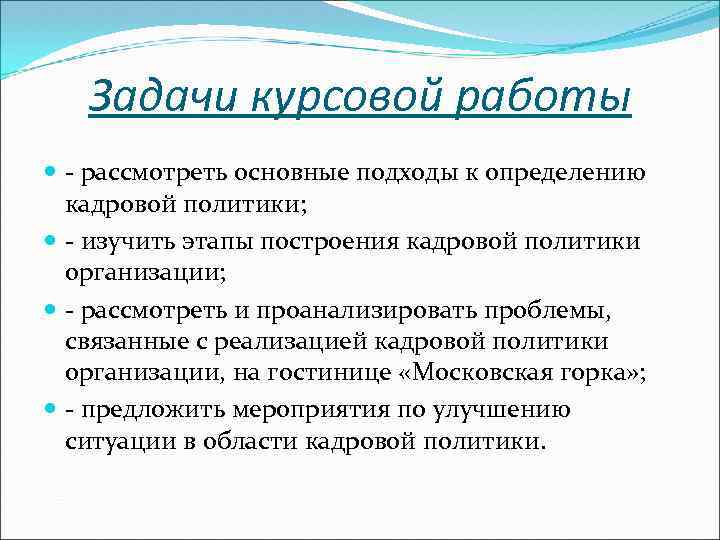 Задачи курсовой работы

- рассмотреть основные подходы к определению кадровой политики;

- изучить этапы построения кадровой политики организации;

- рассмотреть и проанализировать проблемы, связанные с реализацией кадровой политики организации, на гостинице «Московская горка»;

- предложить мероприятия по улучшению ситуации в области кадровой политики.